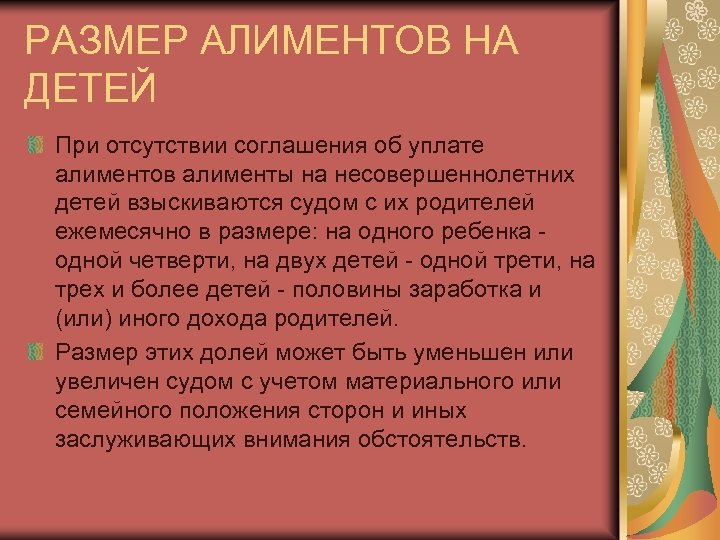 РАЗМЕР АЛИМЕНТОВ НА ДЕТЕЙ

При отсутствии соглашения об уплате алиментов алименты на несовершеннолетних детей взыскиваются судом с их родителей ежемесячно в размере: на одного ребенка - одной четверти, на двух детей - одной трети, на трех и более детей - половины заработка и (или) иного дохода родителей.

Размер этих долей может быть уменьшен или увеличен судом с учетом материального или семейного положения сторон и иных заслуживающих внимания обстоятельств.